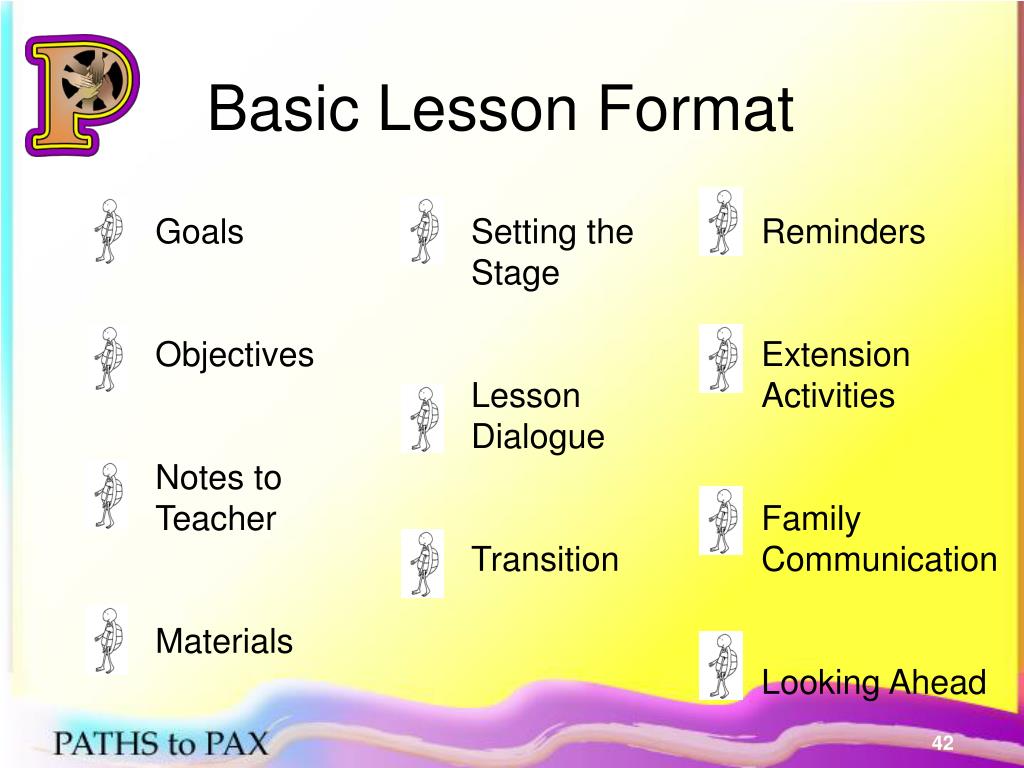 P

Basic Lesson Format

Goals

Objectives

Notes to Teacher

Materials

Setting the Stage

Lesson Dialogue

Transition

Reminders

Extension Activities

Family Communication

Looking Ahead

PATHS to PAX

42